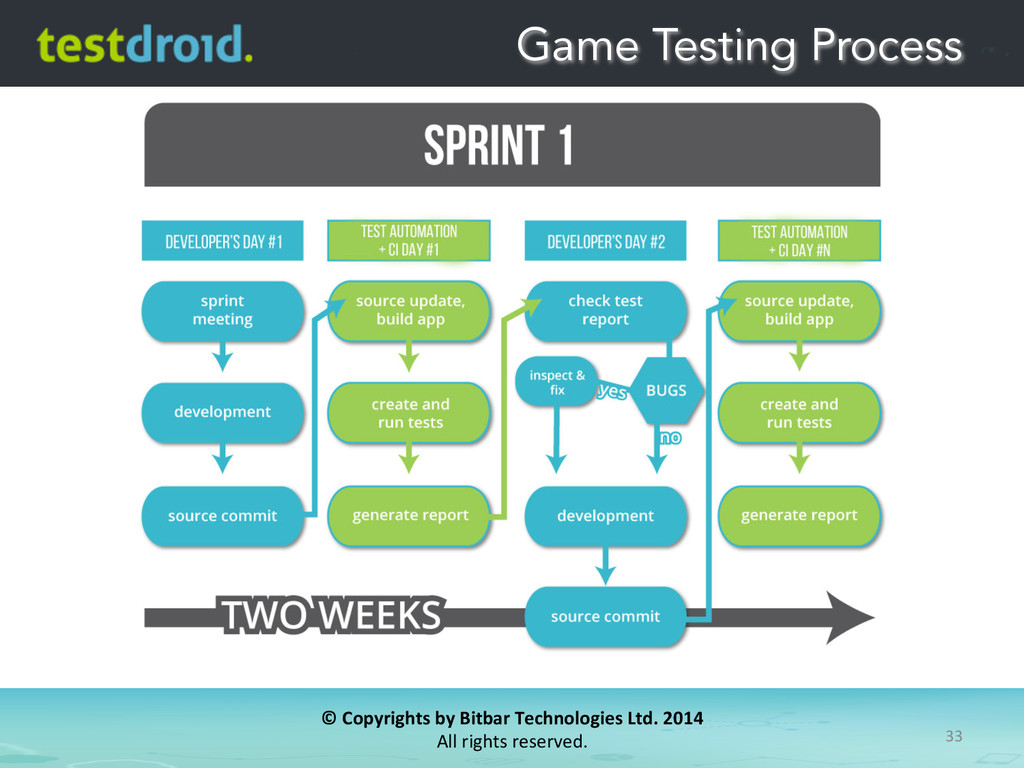 testdroid.

Game Testing Process

SPRINT 1

DEVELOPER'S DAY #1

sprint meeting

development

source commit

TEST AUTOMATION + CI DAY #1

source update, build app

create and run tests

generate report

DEVELOPER'S DAY #2

check test report

inspect & fix

yes

BUGS

no

development

source commit

TEST AUTOMATION + CI DAY #N

source update, build app

create and run tests

generate report

TWO WEEKS

© Copyrights by Bitbar Technologies Ltd. 2014
All rights reserved.

33